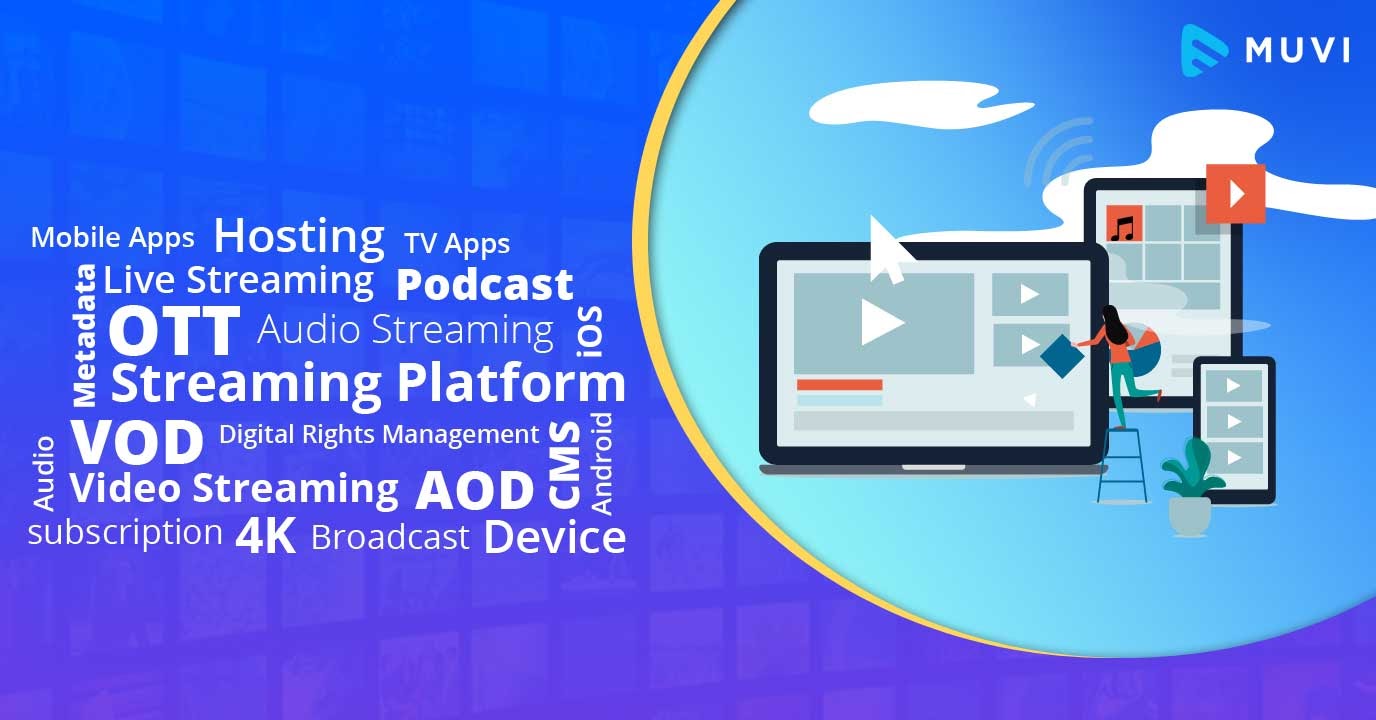 MUVI

Mobile Apps Hosting TV Apps
Metadata Live Streaming Podcast
OTT Audio Streaming iOS
Streaming Platform
VOD Digital Rights Management CMS Android
Audio Video Streaming AOD
subscription 4K Broadcast Device